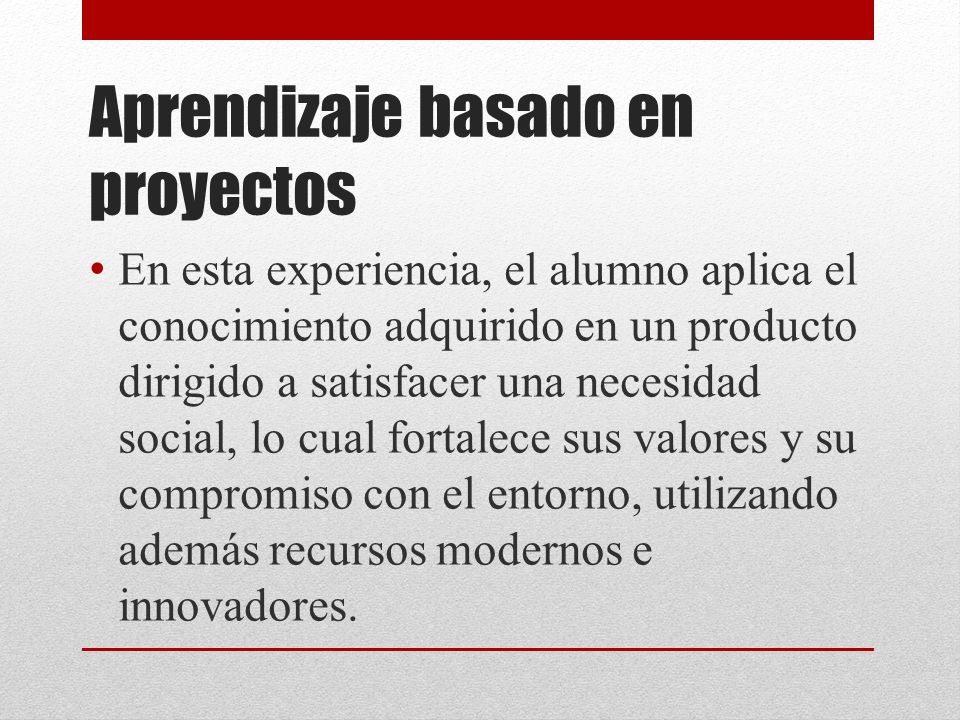 Aprendizaje basado en proyectos

• En esta experiencia, el alumno aplica el conocimiento adquirido en un producto dirigido a satisfacer una necesidad social, lo cual fortalece sus valores y su compromiso con el entorno, utilizando además recursos modernos e innovadores.